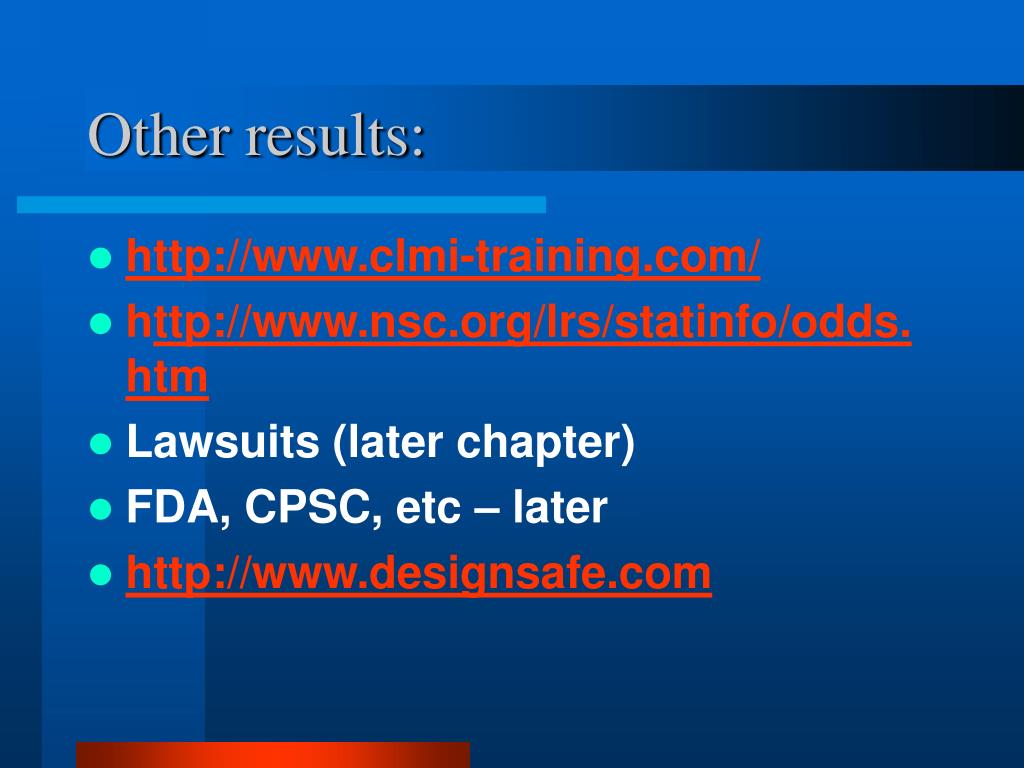 Other results:

- http://www.clmi-training.com/
- http://www.nsc.org/lrs/statinfo/odds.htm
- Lawsuits (later chapter)
- FDA, CPSC, etc – later
- http://www.designsafe.com